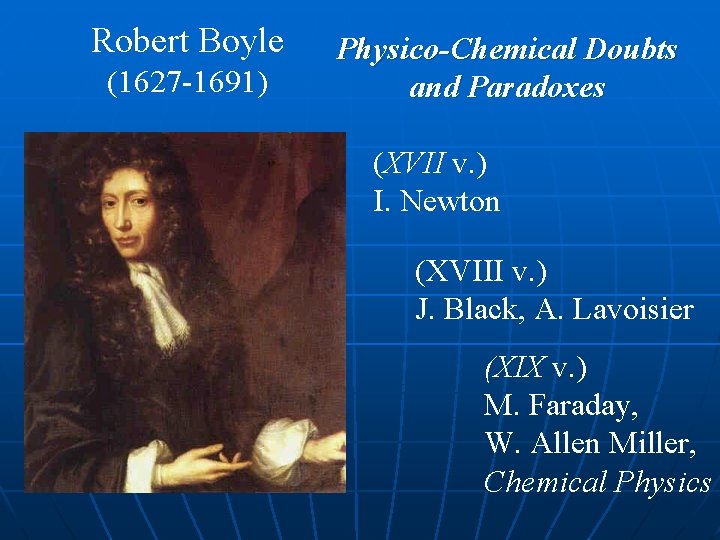 Robert Boyle
(1627-1691)

Physico-Chemical Doubts and Paradoxes

(XVII v.)
I. Newton

(XVIII v.)
J. Black, A. Lavoisier

(XIX v.)
M. Faraday,
W. Allen Miller,
Chemical Physics